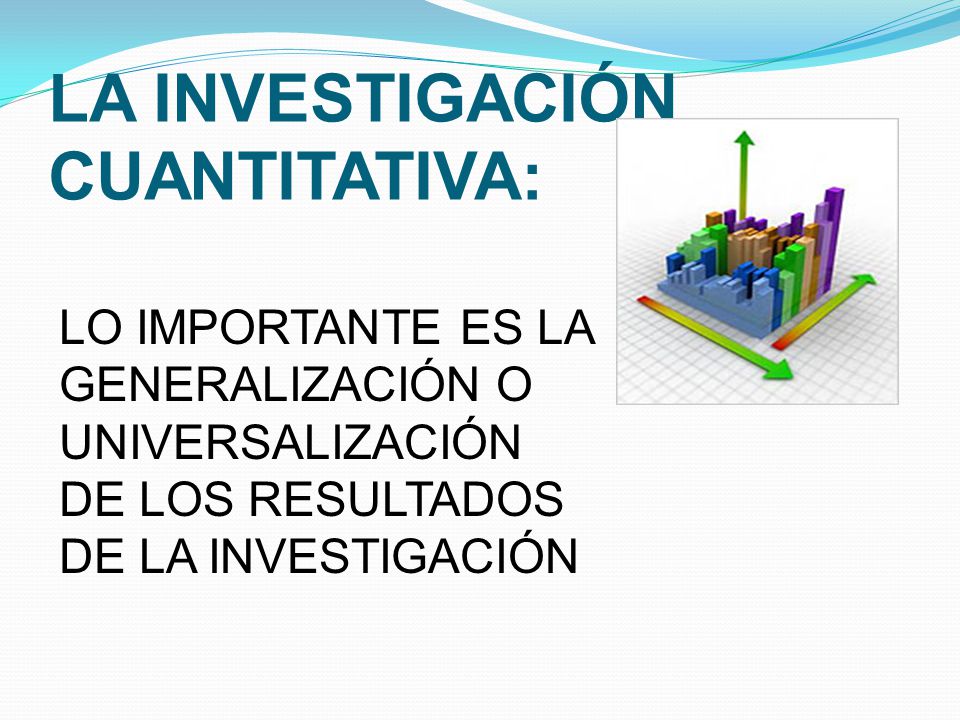 LA INVESTIGACIÓN CUANTITATIVA:

LO IMPORTANTE ES LA GENERALIZACIÓN O UNIVERSALIZACIÓN DE LOS RESULTADOS DE LA INVESTIGACIÓN